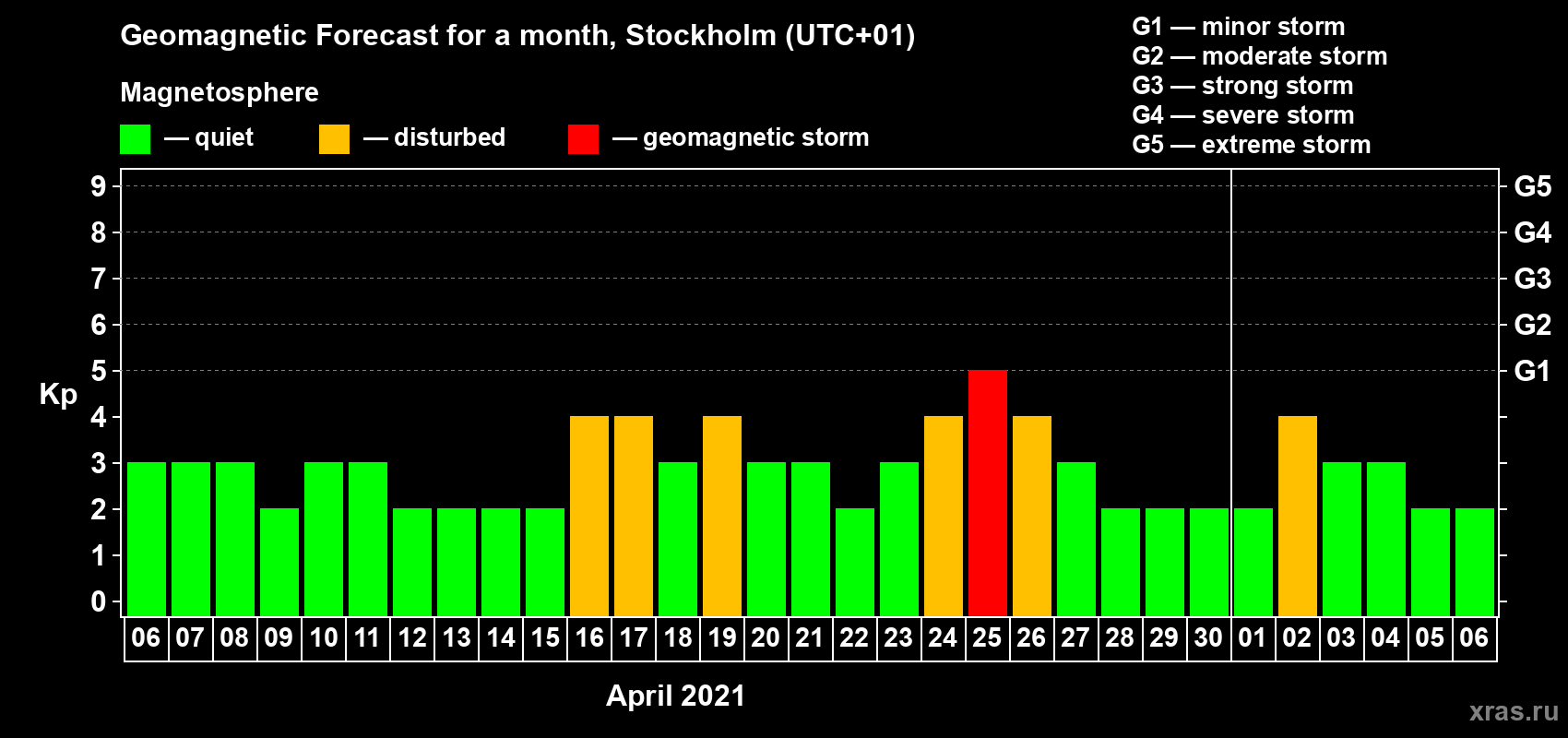 Geomagnetic Forecast for a month, Stockholm (UTC+01)

Magnetosphere

— quiet — disturbed — geomagnetic storm

G1 — minor storm
G2 — moderate storm
G3 — strong storm
G4 — severe storm
G5 — extreme storm

Kp

9
8
7
6
5
4
3
2
1
0

G5
G4
G3
G2
G1

06 07 08 09 10 11 12 13 14 15 16 17 18 19 20 21 22 23 24 25 26 27 28 29 30 01 02 03 04 05 06

April 2021

xras.ru